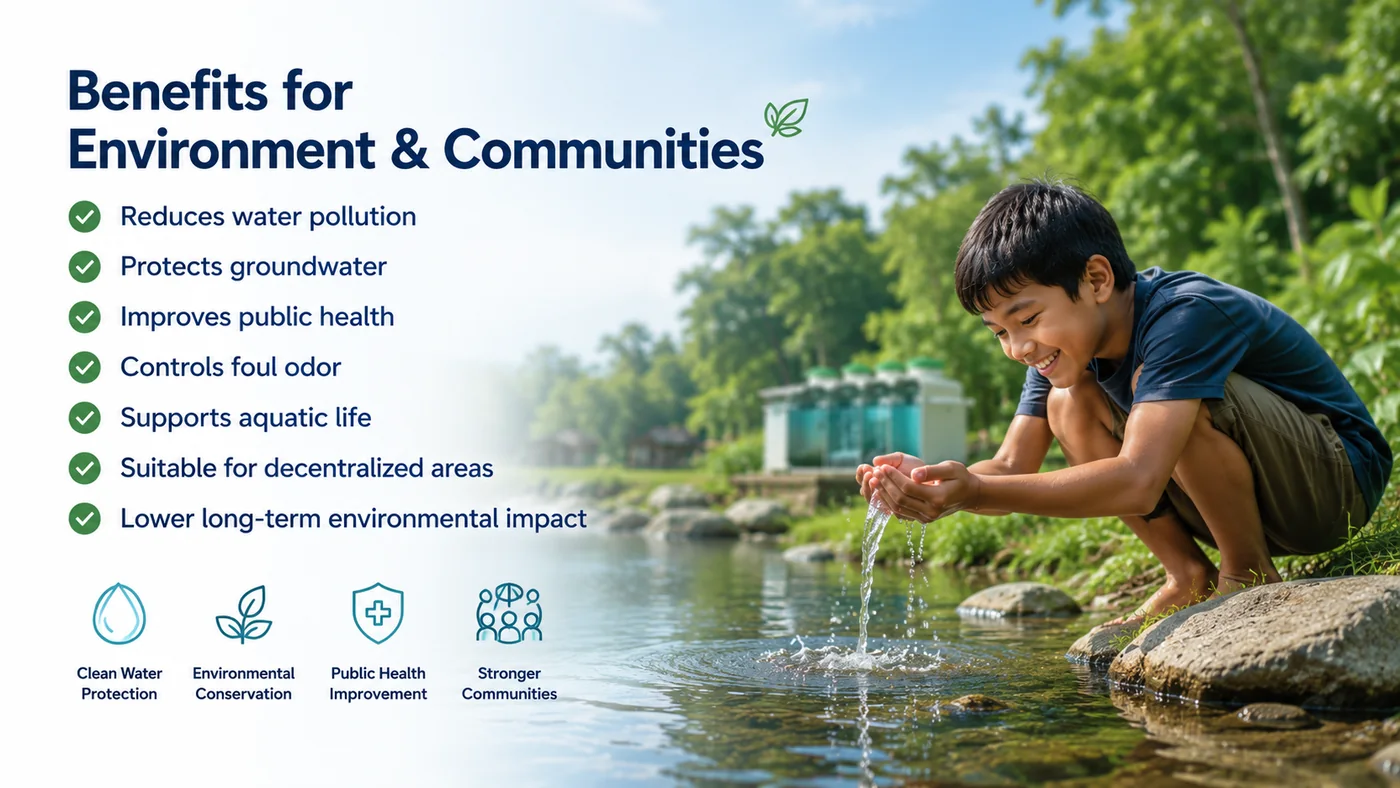 Benefits for Environment & Communities

Reduces water pollution
Protects groundwater
Improves public health
Controls foul odor
Supports aquatic life
Suitable for decentralized areas
Lower long-term environmental impact

Clean Water Protection

Environmental Conservation

Public Health Improvement

Stronger Communities